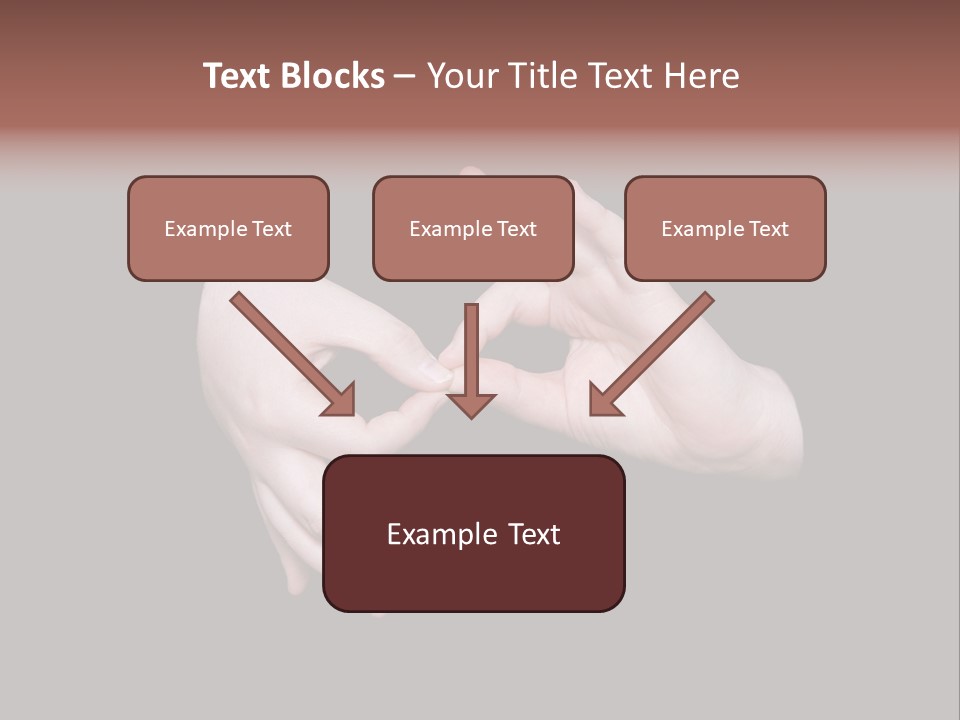 Text Blocks – Your Title Text Here

Example Text

Example Text

Example Text

Example Text